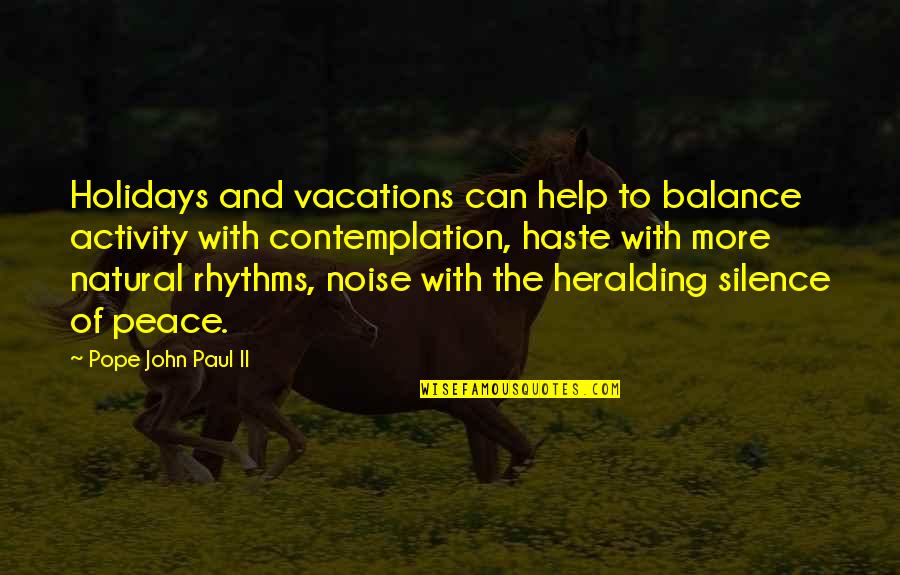 Holidays and vacations can help to balance activity with contemplation, haste with more natural rhythms, noise with the heralding silence of peace.

~ Pope John Paul II

WISEFAMOUSQUOTES.COM